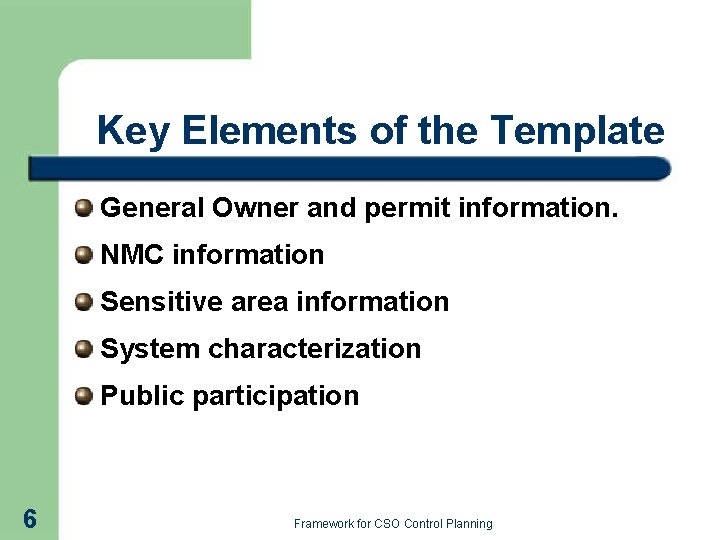 Key Elements of the Template

General Owner and permit information.

NMC information

Sensitive area information

System characterization

Public participation

6

Framework for CSO Control Planning